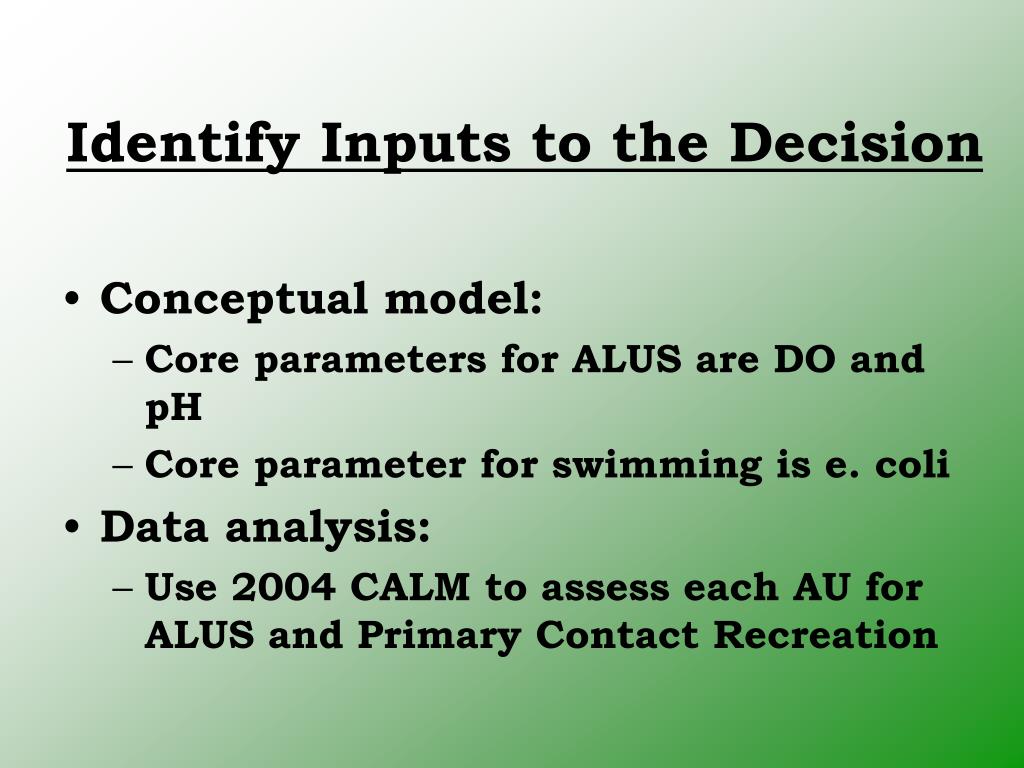 Identify Inputs to the Decision

• Conceptual model:
– Core parameters for ALUS are DO and pH
– Core parameter for swimming is e. coli
• Data analysis:
– Use 2004 CALM to assess each AU for ALUS and Primary Contact Recreation